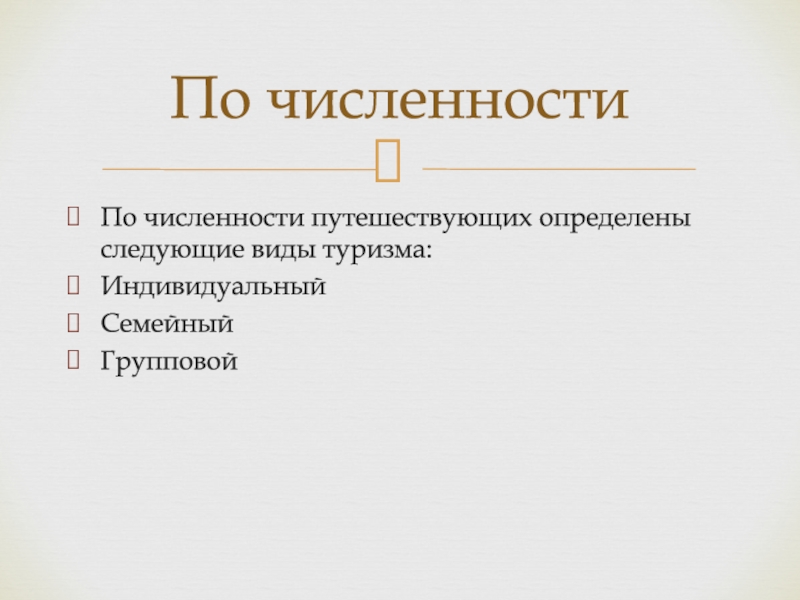 По численности

По численности путешествующих определены следующие виды туризма:
Индивидуальный
Семейный
Групповой